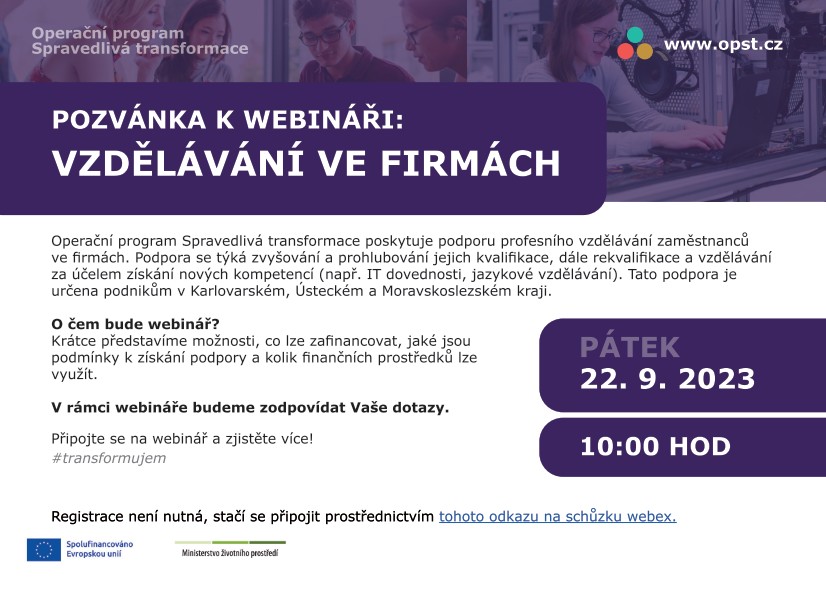 Operační program
Spravedlivá transformace

www.opst.cz

POZVÁNKA K WEBINÁŘI:
VZDĚLÁVÁNÍ VE FIRMÁCH

Operační program Spravedlivá transformace poskytuje podporu profesního vzdělávání zaměstnanců ve firmách. Podpora se týká zvyšování a prohlubování jejich kvalifikace, dále rekvalifikace a vzdělávání za účelem získání nových kompetencí (např. IT dovednosti, jazykové vzdělávání). Tato podpora je určena podnikům v Karlovarském, Ústeckém a Moravskoslezském kraji.

O čem bude webinář?
Krátce představíme možnosti, co lze zafinancovat, jaké jsou podmínky k získání podpory a kolik finančních prostředků lze využít.

V rámci webináře budeme zodpovídat Vaše dotazy.

Připojte se na webinář a zjistěte více!
#transformujem

PÁTEK
22. 9. 2023

10:00 HOD

Registrace není nutná, stačí se připojit prostřednictvím tohoto odkazu na schůzku webex.

Spolufinancováno Evropskou unií

Ministerstvo životního prostředí